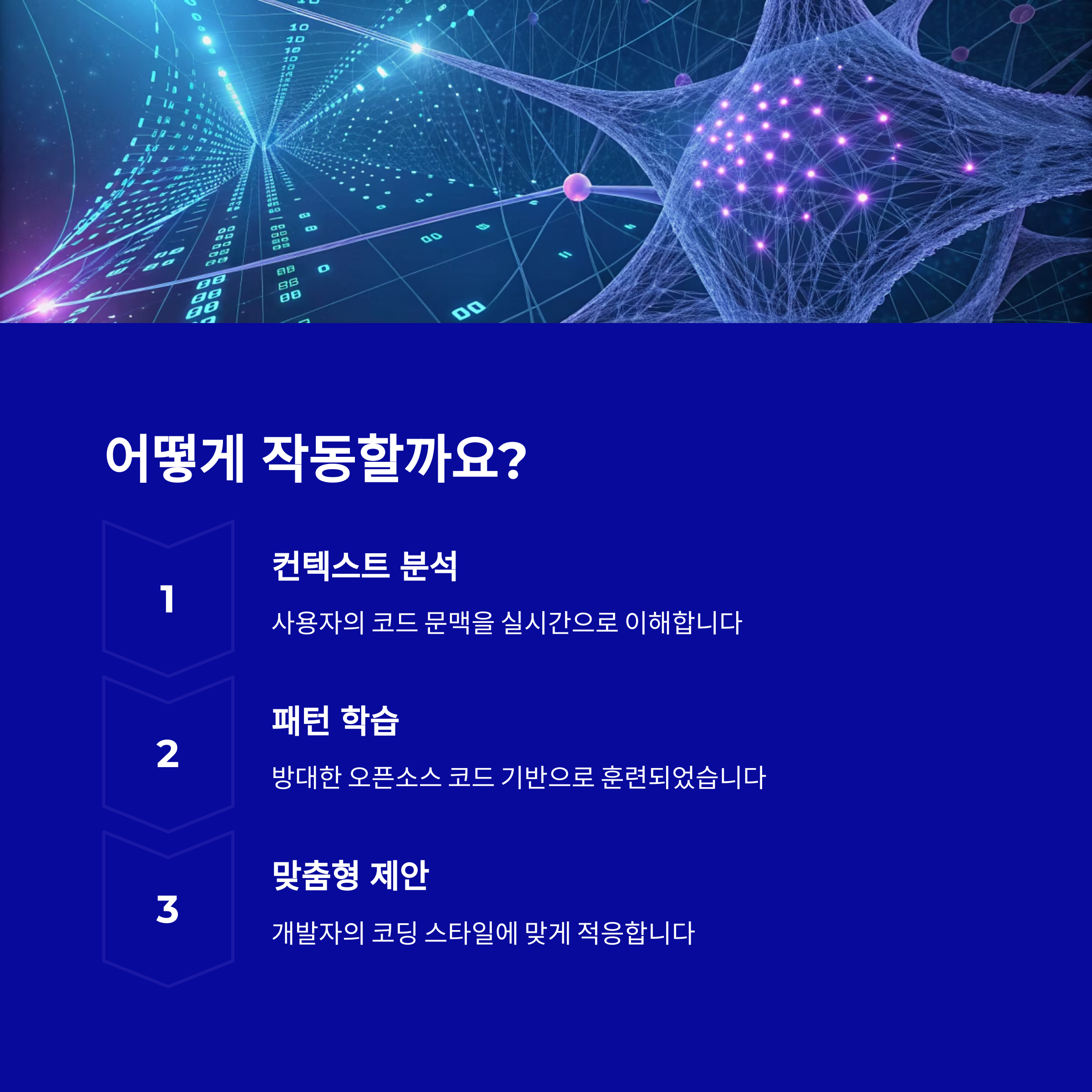 어떻게 작동할까요?

1

컨텍스트 분석

사용자의 코드 문맥을 실시간으로 이해합니다

2

패턴 학습

방대한 오픈소스 코드 기반으로 훈련되었습니다

3

맞춤형 제안

개발자의 코딩 스타일에 맞게 적응합니다